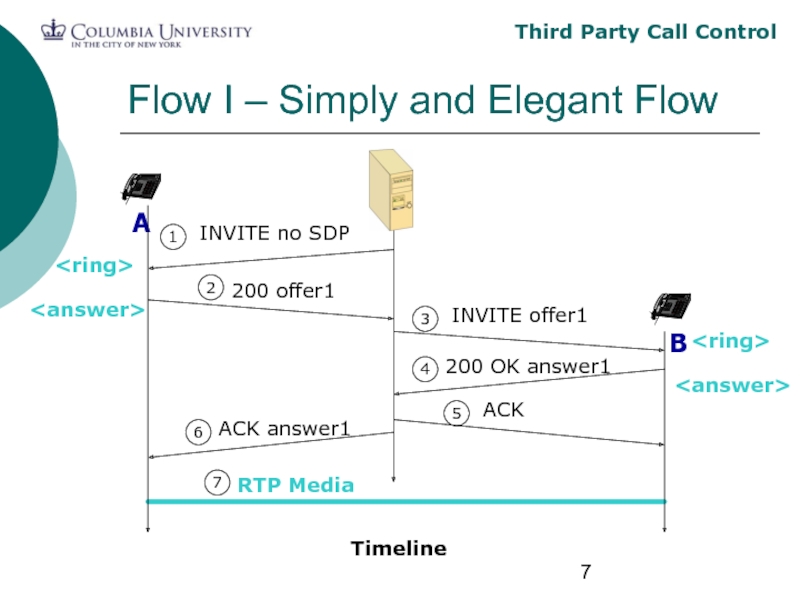 COLUMBIA UNIVERSITY
IN THE CITY OF NEW YORK

Third Party Call Control

Flow I – Simply and Elegant Flow

A

1 INVITE no SDP

<ring>

2 200 offer1

<answer>

3 INVITE offer1

B <ring>

4 200 OK answer1

<answer>

5 ACK

6 ACK answer1

7 RTP Media

Timeline

7